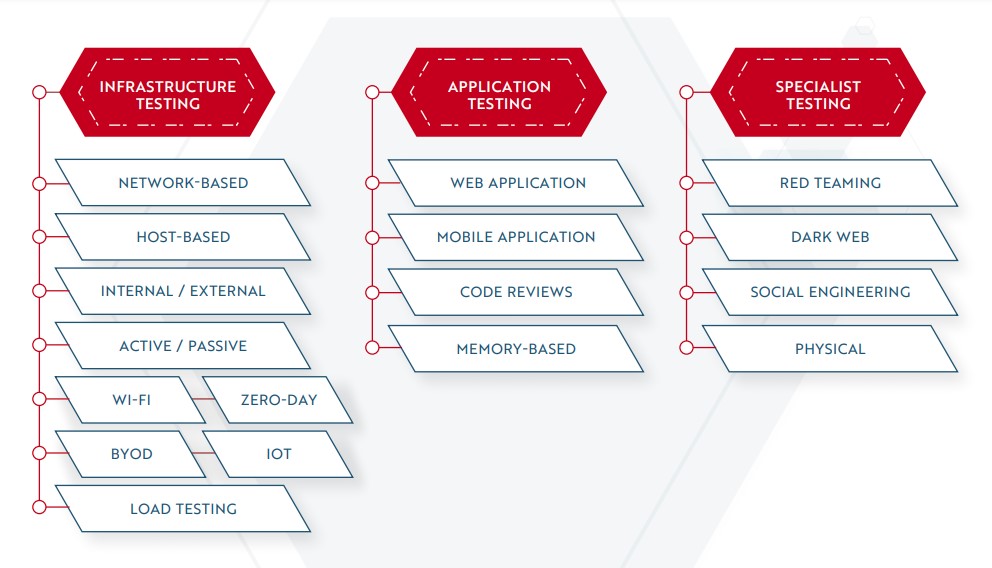 INFRASTRUCTURE TESTING

NETWORK-BASED

HOST-BASED

INTERNAL / EXTERNAL

ACTIVE / PASSIVE

WI-FI

ZERO-DAY

BYOD

IOT

LOAD TESTING

APPLICATION TESTING

WEB APPLICATION

MOBILE APPLICATION

CODE REVIEWS

MEMORY-BASED

SPECIALIST TESTING

RED TEAMING

DARK WEB

SOCIAL ENGINEERING

PHYSICAL